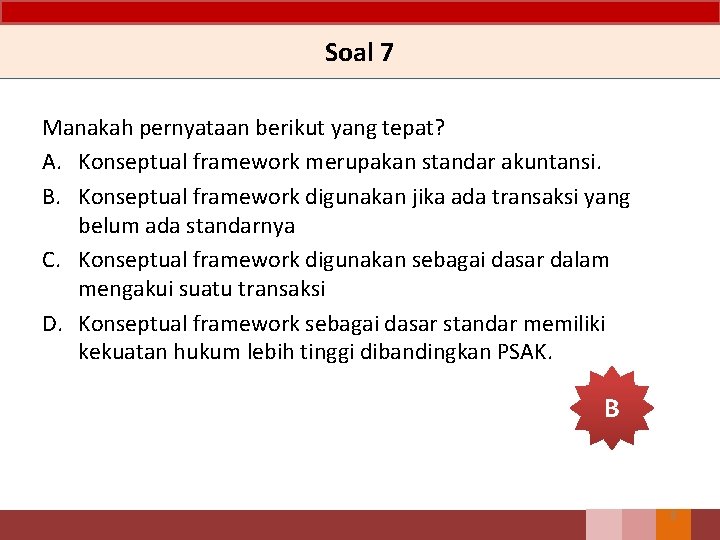 Soal 7

Manakah pernyataan berikut yang tepat?

A. Konseptual framework merupakan standar akuntansi.

B. Konseptual framework digunakan jika ada transaksi yang belum ada standarnya

C. Konseptual framework digunakan sebagai dasar dalam mengakui suatu transaksi

D. Konseptual framework sebagai dasar standar memiliki kekuatan hukum lebih tinggi dibandingkan PSAK.

B